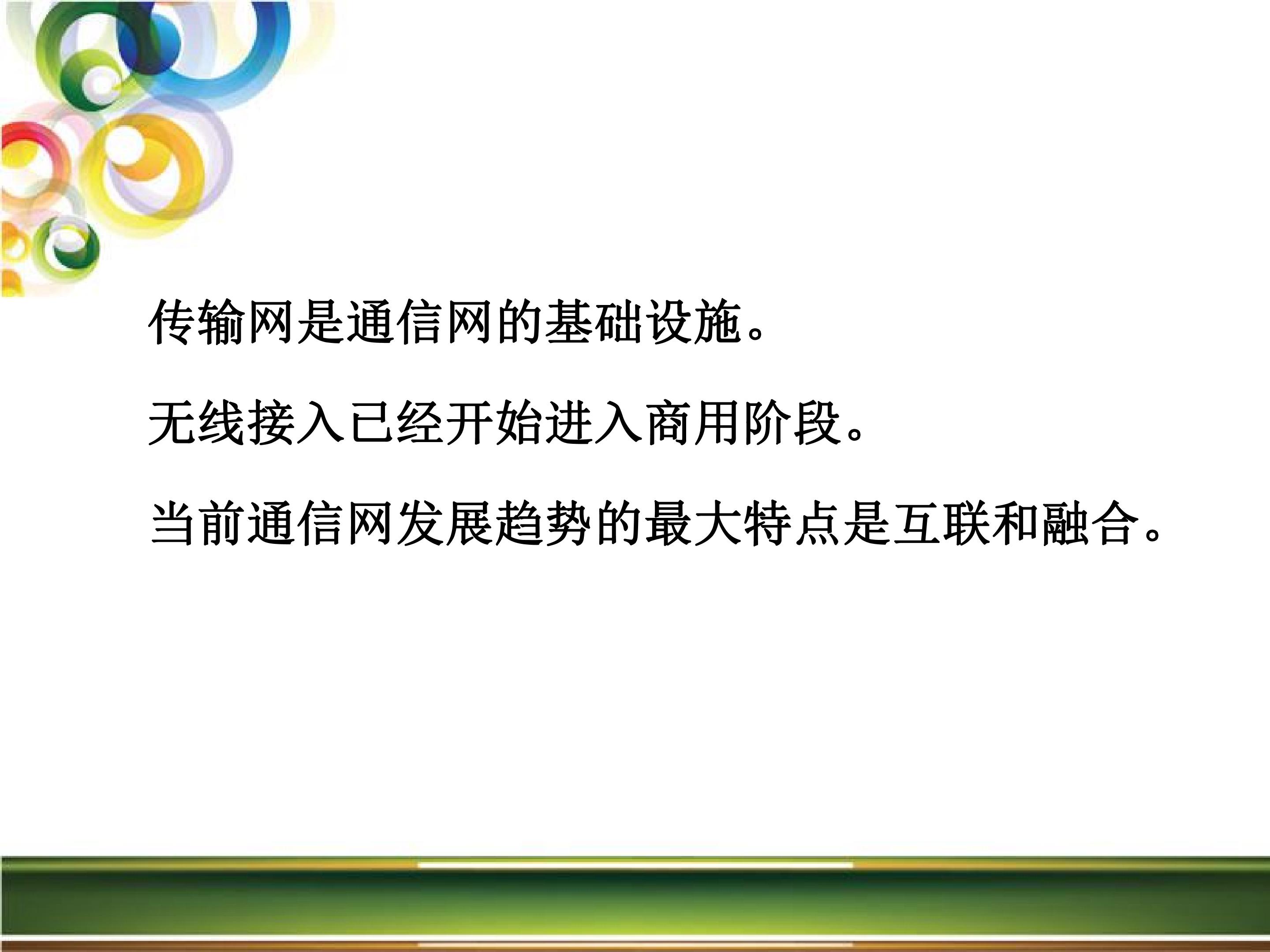 传输网是通信网的基础设施。

无线接入已经开始进入商用阶段。

当前通信网发展趋势的最大特点是互联和融合。